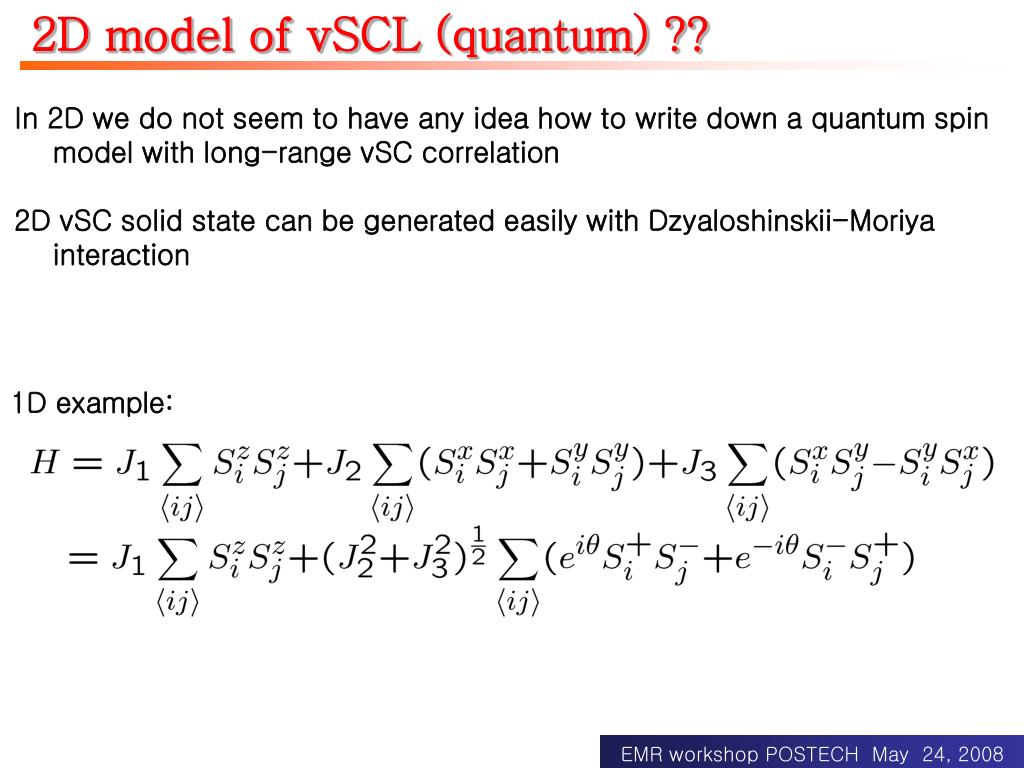 2D model of vSCL (quantum) ??

In 2D we do not seem to have any idea how to write down a quantum spin model with long-range vSC correlation

2D vSC solid state can be generated easily with Dzyaloshinskii-Moriya interaction

1D example:

$H = J_1 \sum_{\langle ij \rangle} S_i^z S_j^z + J_2 \sum_{\langle ij \rangle} (S_i^x S_j^x + S_i^y S_j^y) + J_3 \sum_{\langle ij \rangle} (S_i^x S_j^y - S_i^y S_j^x)$
$= J_1 \sum_{\langle ij \rangle} S_i^z S_j^z + (J_2^2 + J_3^2)^{\frac{1}{2}} \sum_{\langle ij \rangle} (e^{i\theta} S_i^+ S_j^- + e^{-i\theta} S_i^- S_j^+)$

EMR workshop POSTECH May 24, 2008